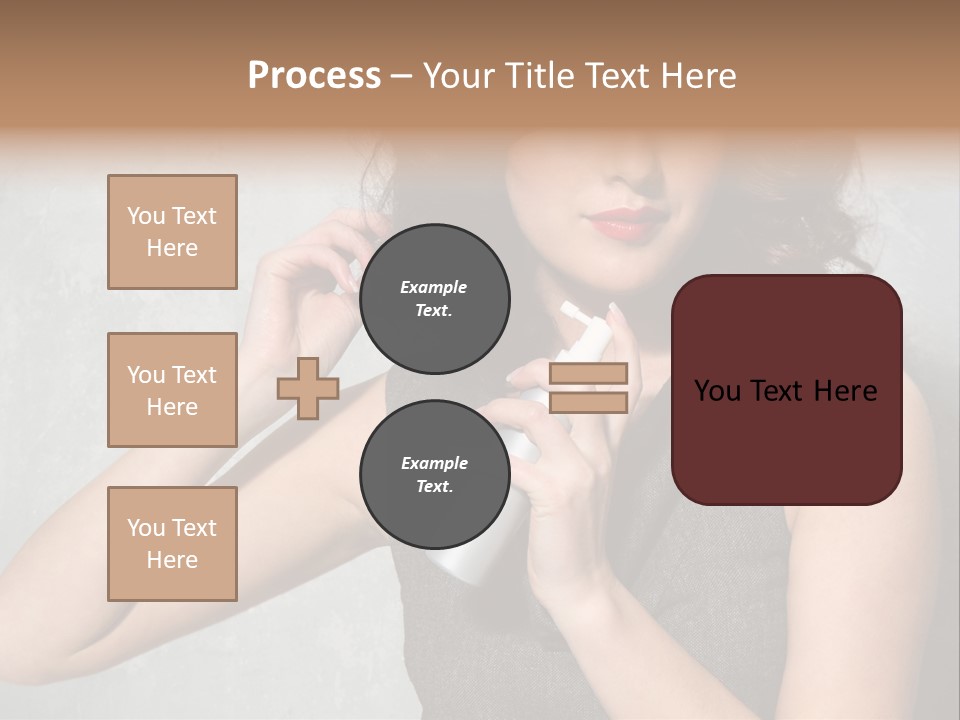 Process – Your Title Text Here

You Text Here

You Text Here

You Text Here

Example Text.

Example Text.

You Text Here